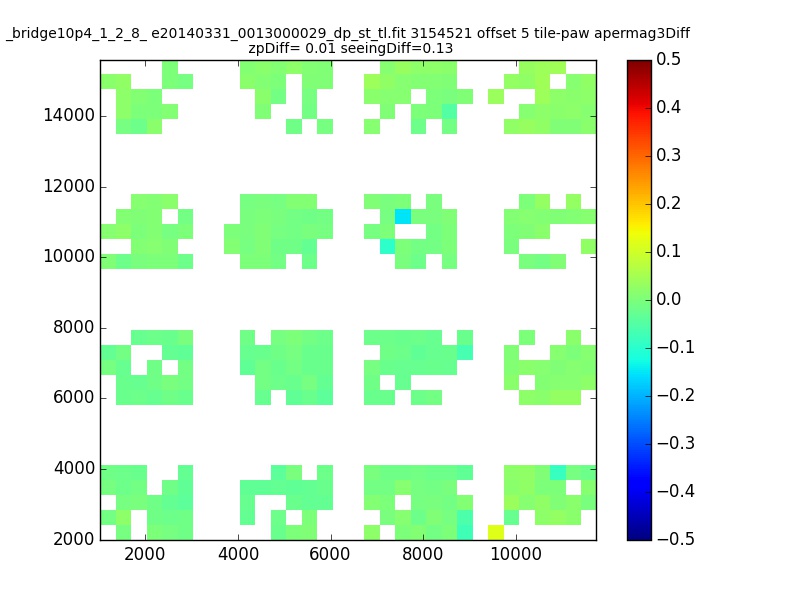 _bridge10p4_1_2_8_ e20140331_0013000029_dp_st_tl.fit 3154521 offset 5 tile-paw apermag3Diff
zpDiff= 0.01 seeingDiff=0.13

14000
12000
10000
8000
6000
4000
2000

2000 4000 6000 8000 10000

0.5
0.4
0.3
0.2
0.1
0.0
−0.1
−0.2
−0.3
−0.4
−0.5